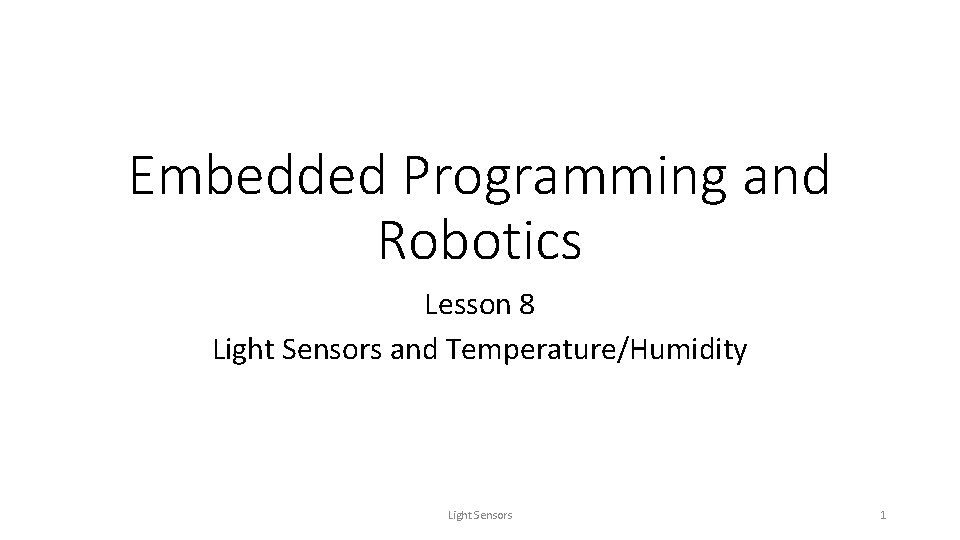 Embedded Programming and Robotics

Lesson 8

Light Sensors and Temperature/Humidity

Light Sensors

1